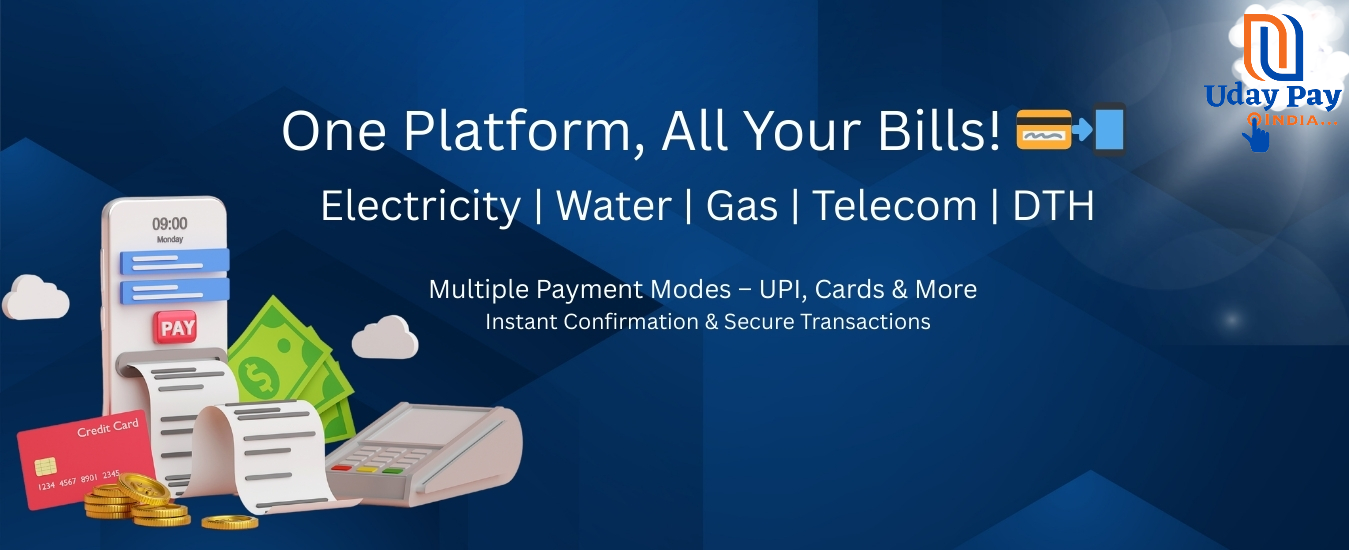 Uday Pay
INDIA...

One Platform, All Your Bills!

Electricity | Water | Gas | Telecom | DTH

Multiple Payment Modes – UPI, Cards & More
Instant Confirmation & Secure Transactions

09:00
Monday

PAY

Credit Card
1234 4567 8901 2345